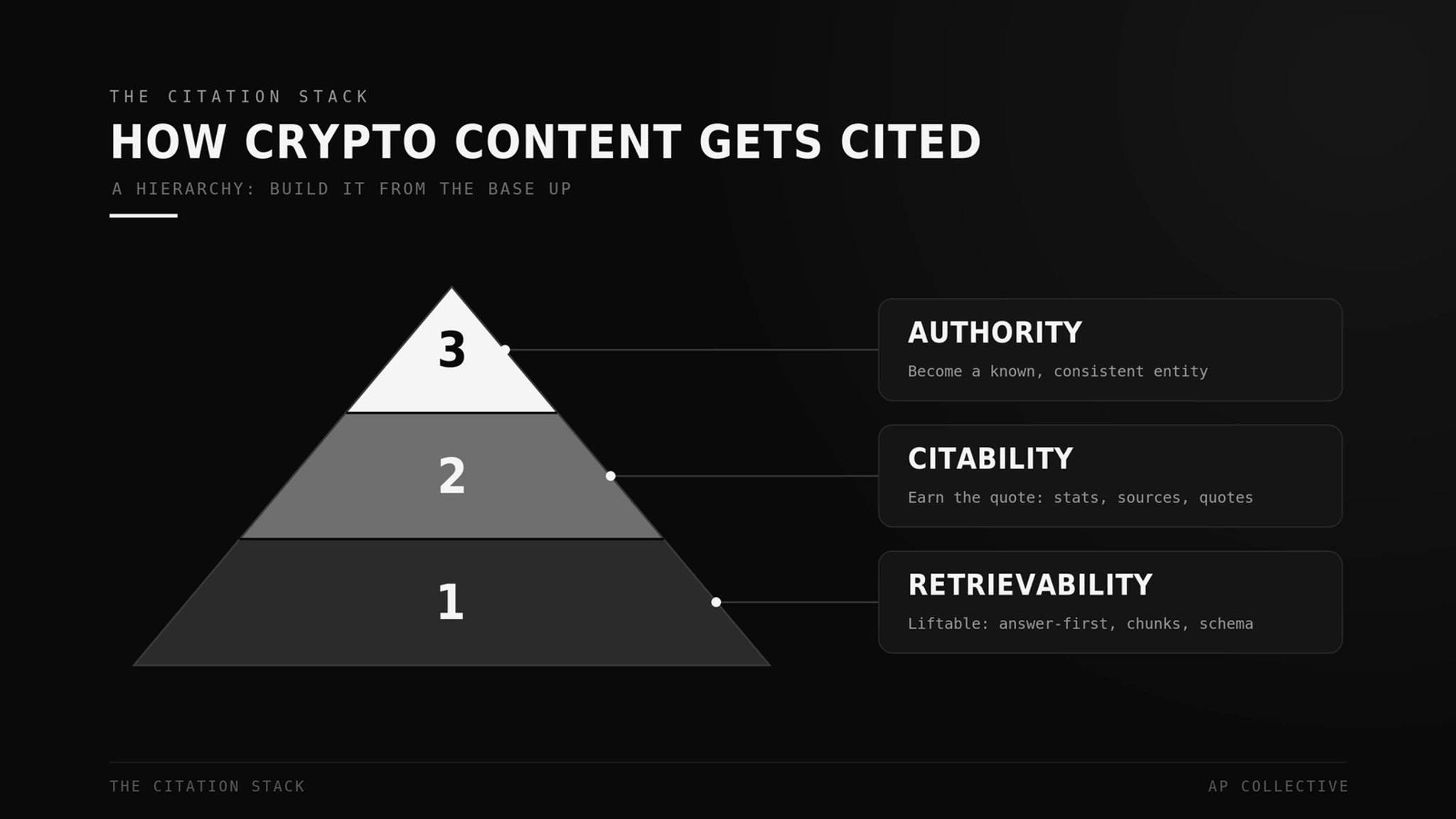 THE CITATION STACK

HOW CRYPTO CONTENT GETS CITED

A HIERARCHY: BUILD IT FROM THE BASE UP

3

2

1

AUTHORITY

Become a known, consistent entity

CITABILITY

Earn the quote: stats, sources, quotes

RETRIEVABILITY

Liftable: answer-first, chunks, schema

THE CITATION STACK

AP COLLECTIVE